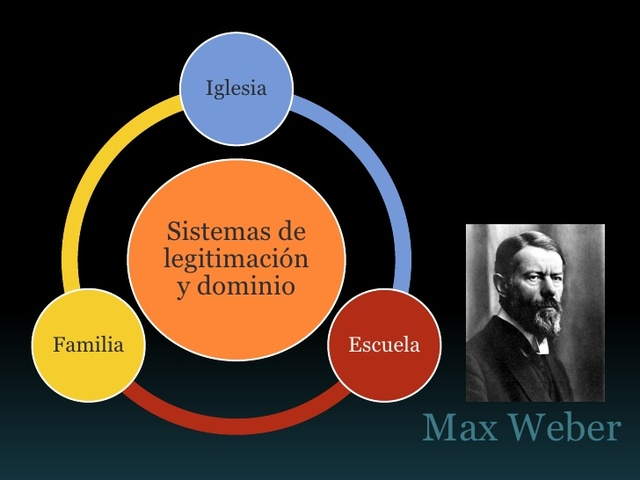 Iglesia

Sistemas de legitimación y dominio

Familia

Escuela

Max Weber